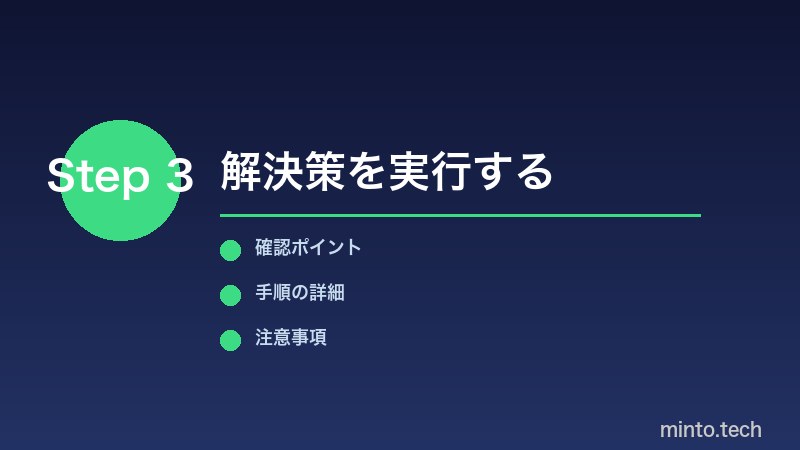 Step 3 解決策を実行する

確認ポイント

手順の詳細

注意事項

minto.tech